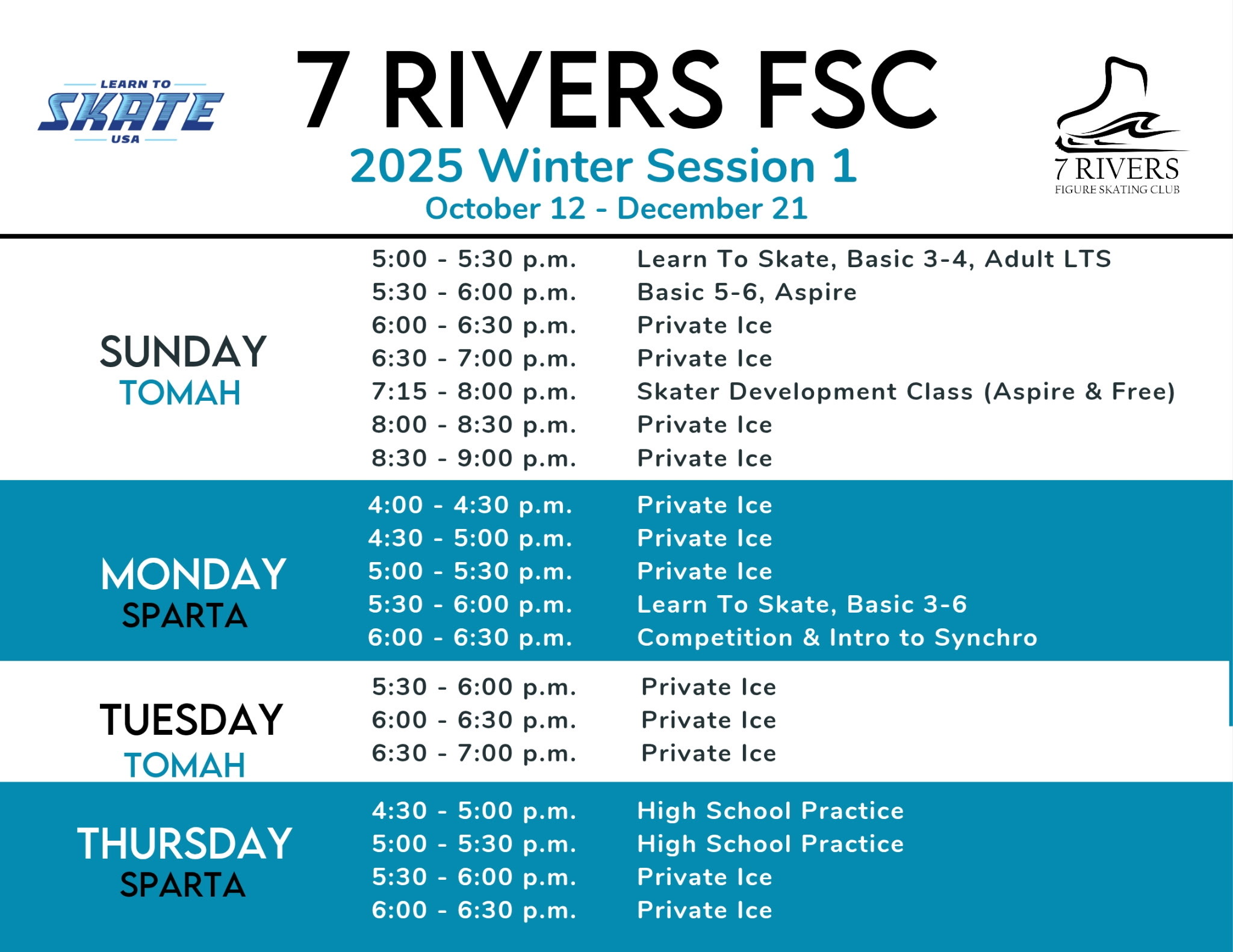 LEARN TO
SKATE
USA

7 RIVERS FSC
2025 Winter Session 1
October 12 - December 21

7 RIVERS
FIGURE SKATING CLUB

SUNDAY
TOMAH

5:00 - 5:30 p.m. Learn To Skate, Basic 3-4, Adult LTS
5:30 - 6:00 p.m. Basic 5-6, Aspire
6:00 - 6:30 p.m. Private Ice
6:30 - 7:00 p.m. Private Ice
7:15 - 8:00 p.m. Skater Development Class (Aspire & Free)
8:00 - 8:30 p.m. Private Ice
8:30 - 9:00 p.m. Private Ice

MONDAY
SPARTA

4:00 - 4:30 p.m. Private Ice
4:30 - 5:00 p.m. Private Ice
5:00 - 5:30 p.m. Private Ice
5:30 - 6:00 p.m. Learn To Skate, Basic 3-6
6:00 - 6:30 p.m. Competition & Intro to Synchro

TUESDAY
TOMAH

5:30 - 6:00 p.m. Private Ice
6:00 - 6:30 p.m. Private Ice
6:30 - 7:00 p.m. Private Ice

THURSDAY
SPARTA

4:30 - 5:00 p.m. High School Practice
5:00 - 5:30 p.m. High School Practice
5:30 - 6:00 p.m. Private Ice
6:00 - 6:30 p.m. Private Ice